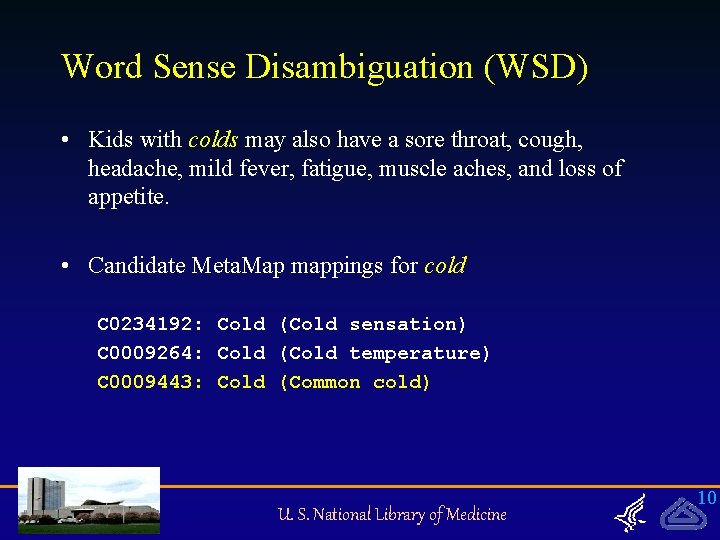 Word Sense Disambiguation (WSD)

• Kids with colds may also have a sore throat, cough, headache, mild fever, fatigue, muscle aches, and loss of appetite.

• Candidate MetaMap mappings for cold

C0234192: Cold (Cold sensation)
C0009264: Cold (Cold temperature)
C0009443: Cold (Common cold)

U. S. National Library of Medicine

10